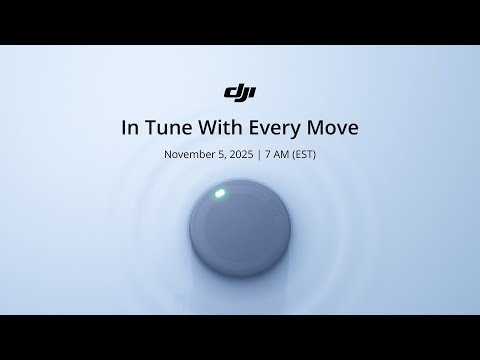 dji

In Tune With Every Move

November 5, 2025 | 7 AM (EST)